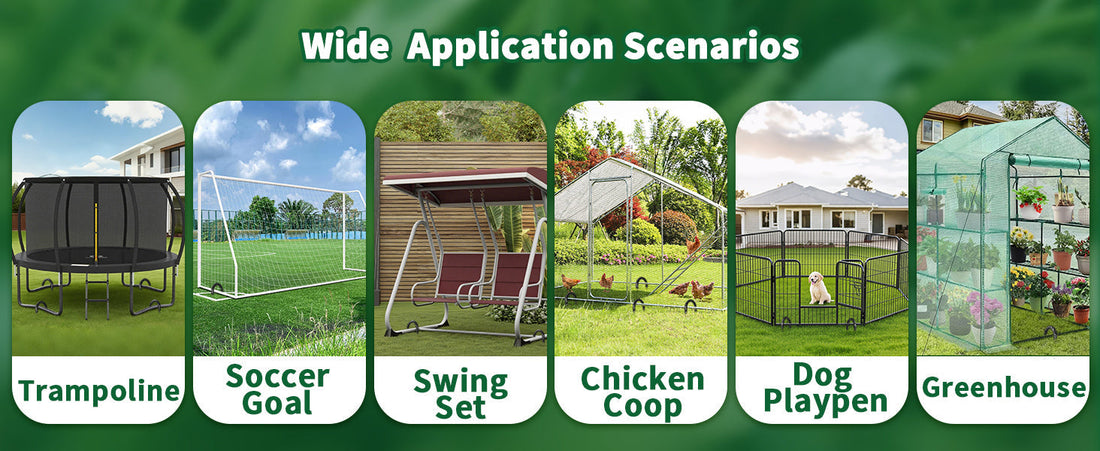 Wide Application Scenarios

Trampoline

Soccer Goal

Swing Set

Chicken Coop

Dog Playpen

Greenhouse